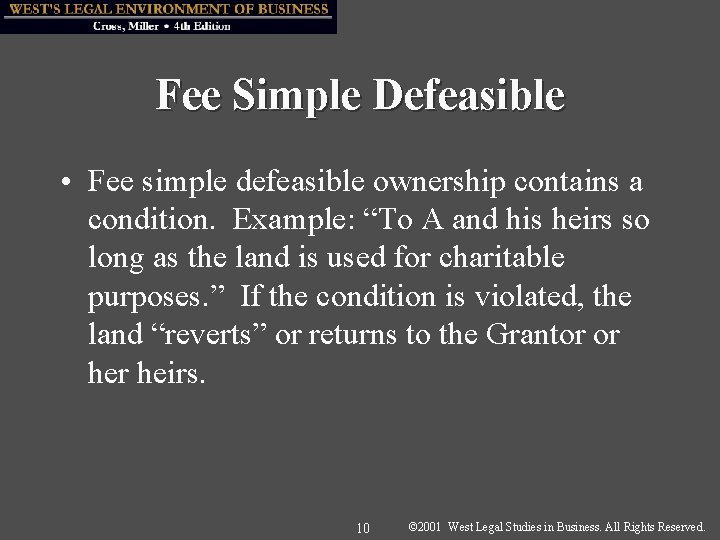 WEST'S LEGAL ENVIRONMENT OF BUSINESS
Cross, Miller • 4th Edition

Fee Simple Defeasible

• Fee simple defeasible ownership contains a condition. Example: “To A and his heirs so long as the land is used for charitable purposes.” If the condition is violated, the land “reverts” or returns to the Grantor or her heirs.

10

©2001 West Legal Studies in Business. All Rights Reserved.